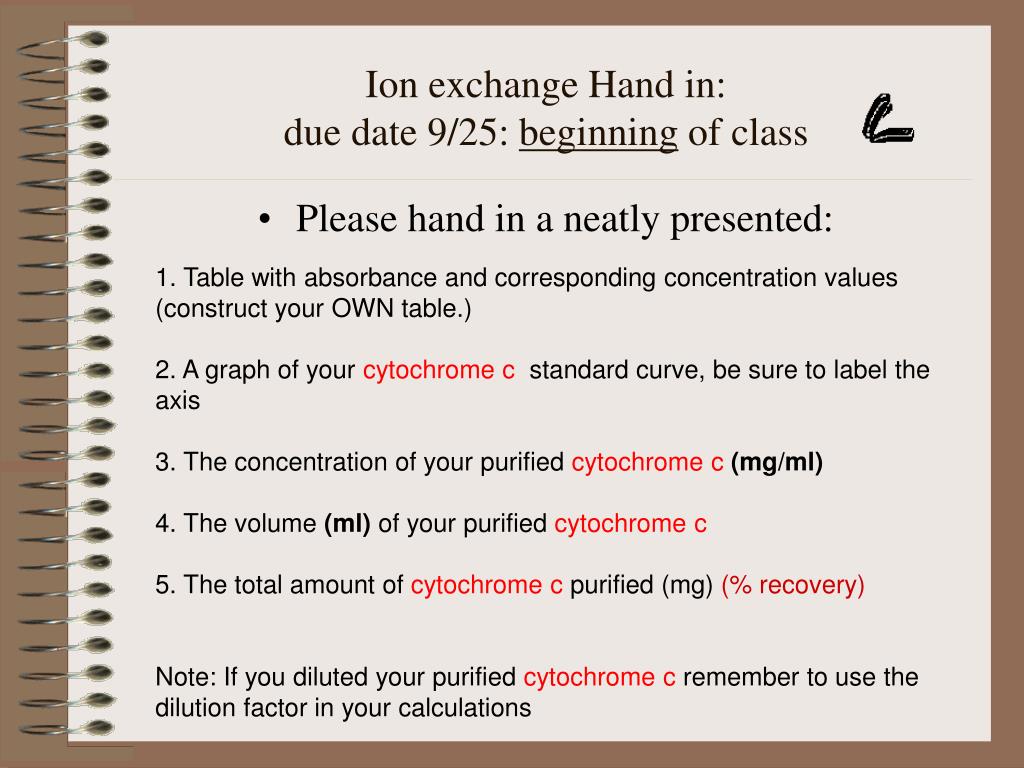 Ion exchange Hand in:
due date 9/25: beginning of class

• Please hand in a neatly presented:

1. Table with absorbance and corresponding concentration values (construct your OWN table.)

2. A graph of your cytochrome c standard curve, be sure to label the axis

3. The concentration of your purified cytochrome c (mg/ml)

4. The volume (ml) of your purified cytochrome c

5. The total amount of cytochrome c purified (mg) (% recovery)

Note: If you diluted your purified cytochrome c remember to use the dilution factor in your calculations